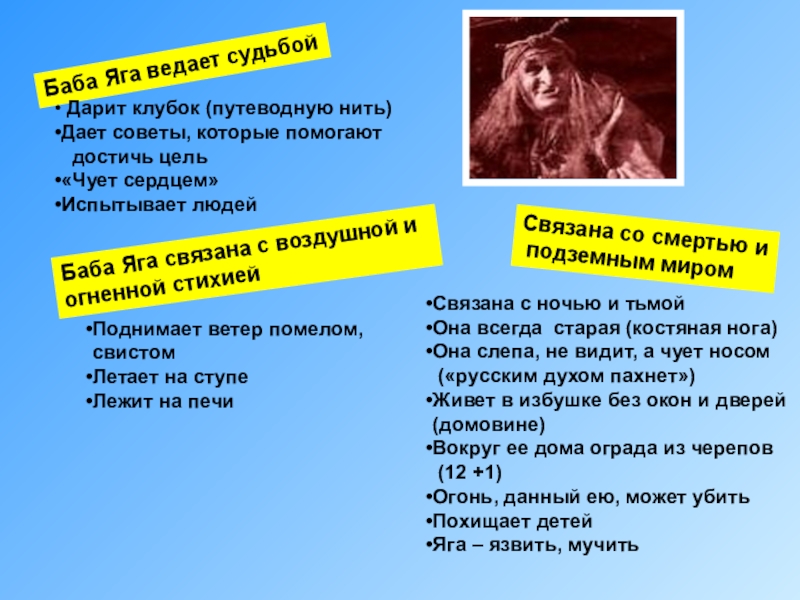 Баба Яга ведает судьбой

• Дарит клубок (путеводную нить)
•Дает советы, которые помогают достичь цель
•«Чует сердцем»
•Испытывает людей

Баба Яга связана с воздушной и огненной стихией

•Поднимает ветер помелом, свистом
•Летает на ступе
•Лежит на печи

Связана со смертью и подземным миром

•Связана с ночью и тьмой
•Она всегда старая (костяная нога)
•Она слепа, не видит, а чует носом («русским духом пахнет»)
•Живет в избушке без окон и дверей (домовине)
•Вокруг ее дома ограда из черепов (12 +1)
•Огонь, данный ею, может убить
•Похищает детей
•Яга – язвить, мучить